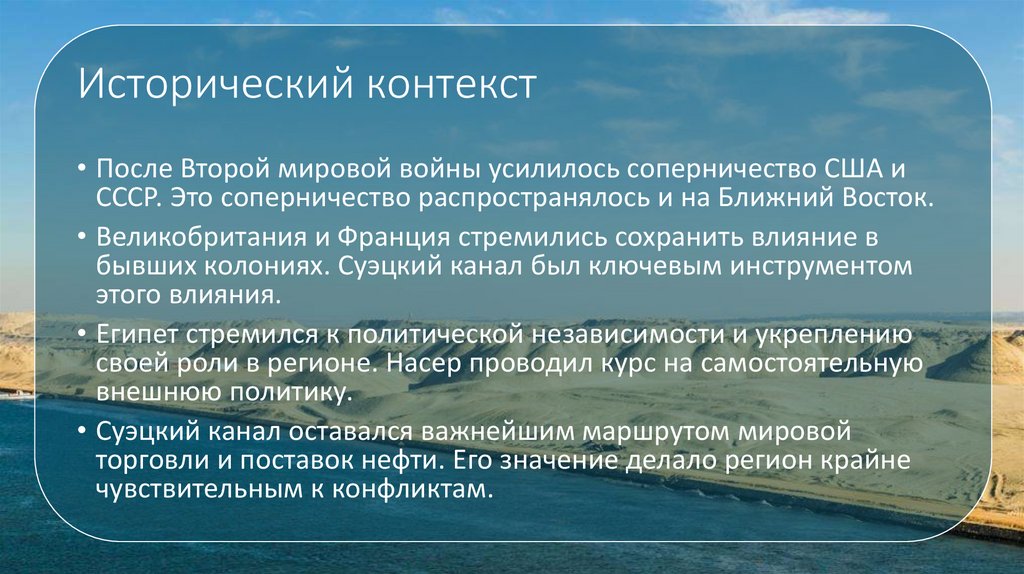 Исторический контекст

• После Второй мировой войны усилилось соперничество США и СССР. Это соперничество распространялось и на Ближний Восток.

• Великобритания и Франция стремились сохранить влияние в бывших колониях. Суэцкий канал был ключевым инструментом этого влияния.

• Египет стремился к политической независимости и укреплению своей роли в регионе. Насер проводил курс на самостоятельную внешнюю политику.

• Суэцкий канал оставался важнейшим маршрутом мировой торговли и поставок нефти. Его значение делало регион крайне чувствительным к конфликтам.